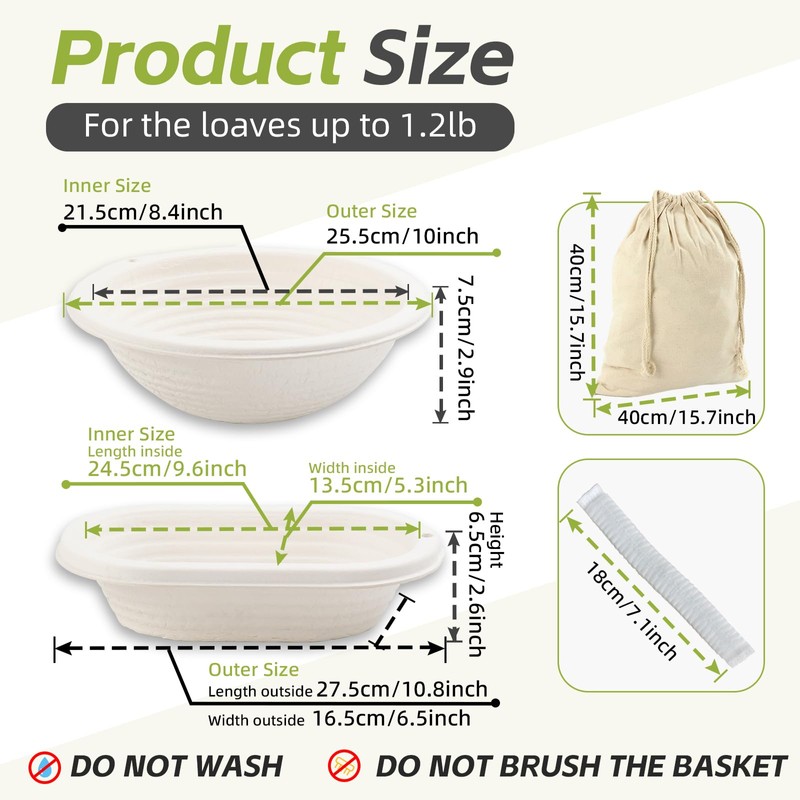 Product Size

For the loaves up to 1.2lb

Inner Size
21.5cm/8.4inch

Outer Size
25.5cm/10inch

7.5cm/2.9inch

40cm/15.7inch

40cm/15.7inch

Inner Size
Length inside
24.5cm/9.6inch

Width inside
13.5cm/5.3inch

Height
6.5cm/2.6inch

18cm/7.1inch

Outer Size
Length outside 27.5cm/10.8inch
Width outside 16.5cm/6.5inch

DO NOT WASH

DO NOT BRUSH THE BASKET